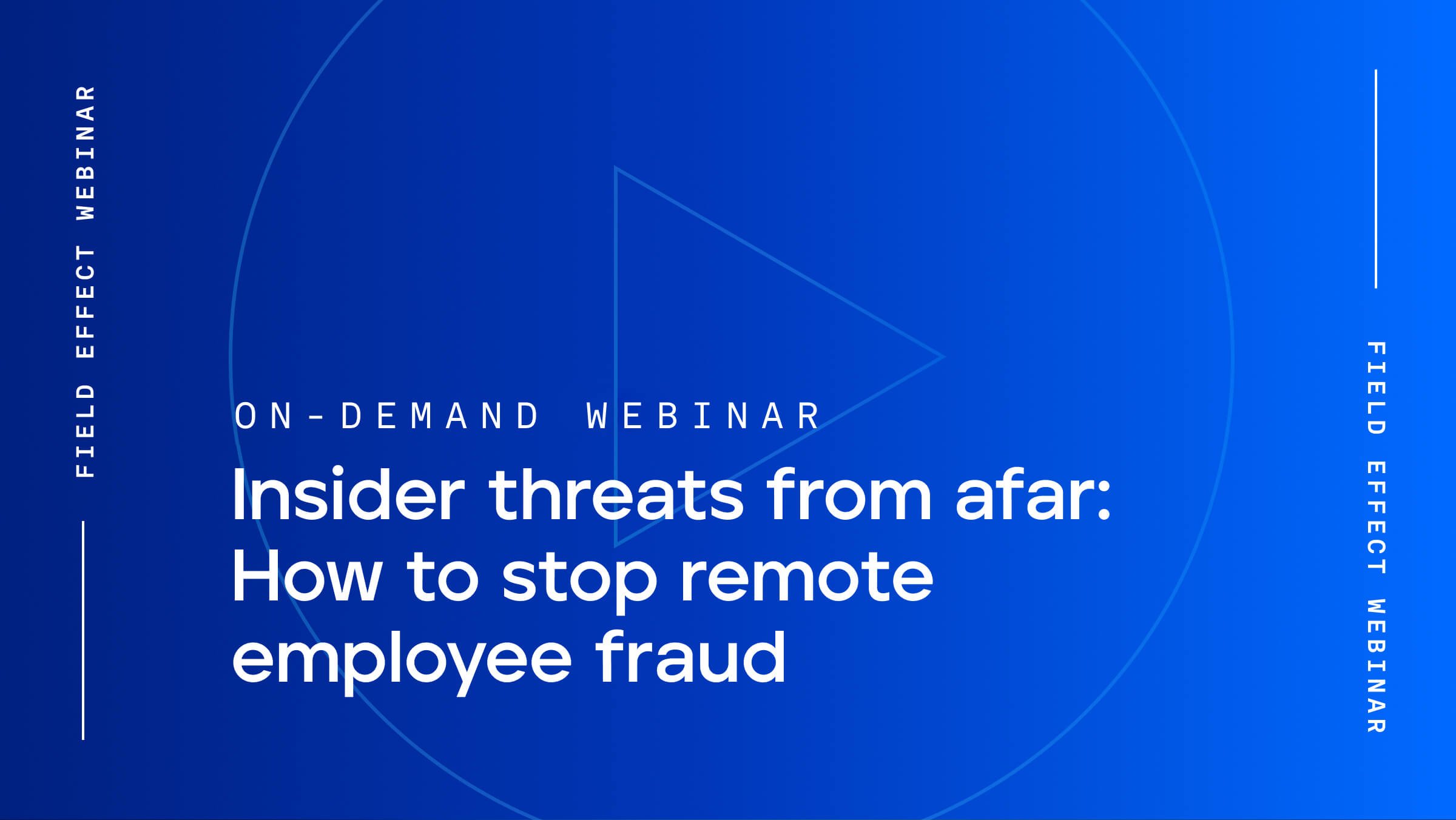 FIELD EFFECT WEBINAR

ON-DEMAND WEBINAR

Insider threats from afar: How to stop remote employee fraud

FIELD EFFECT WEBINAR